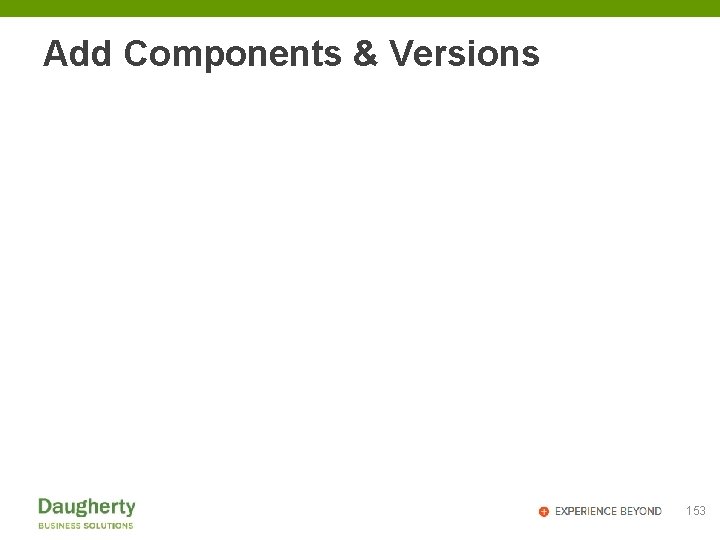 Add Components & Versions

Daugherty
BUSINESS SOLUTIONS

EXPERIENCE BEYOND 153